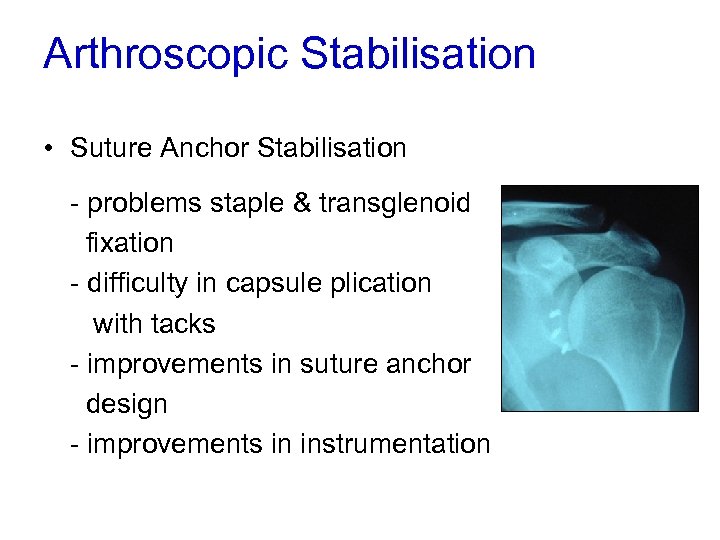 Arthroscopic Stabilisation

• Suture Anchor Stabilisation

- problems staple & transglenoid fixation
- difficulty in capsule plication with tacks
- improvements in suture anchor design
- improvements in instrumentation